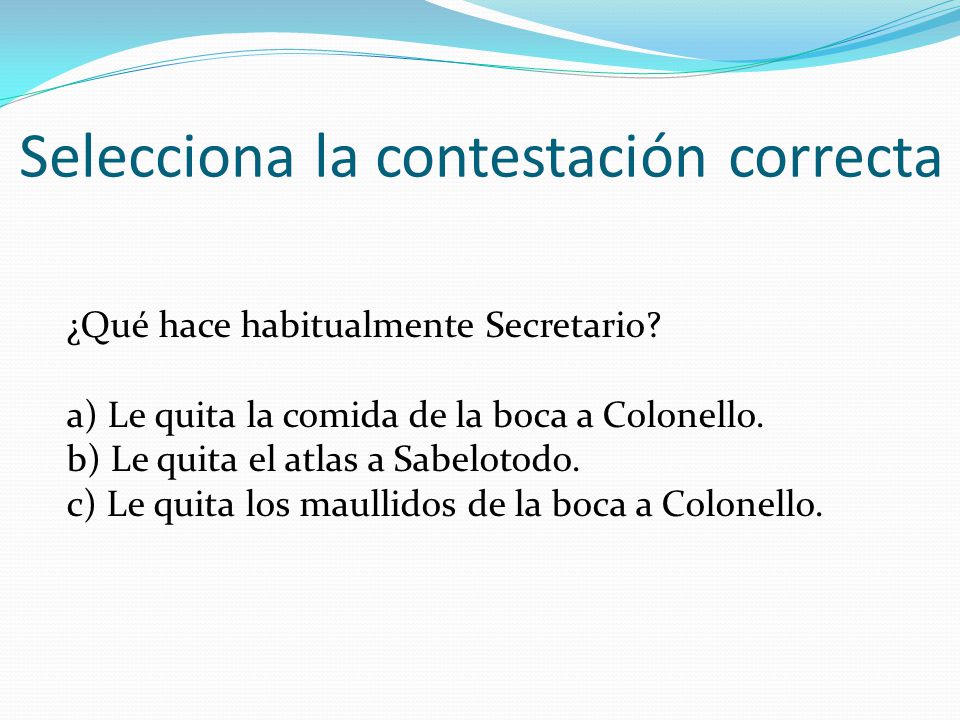 Selecciona la contestación correcta

¿Qué hace habitualmente Secretario?

a) Le quita la comida de la boca a Colonello.
b) Le quita el atlas a Sabelotodo.
c) Le quita los maullidos de la boca a Colonello.